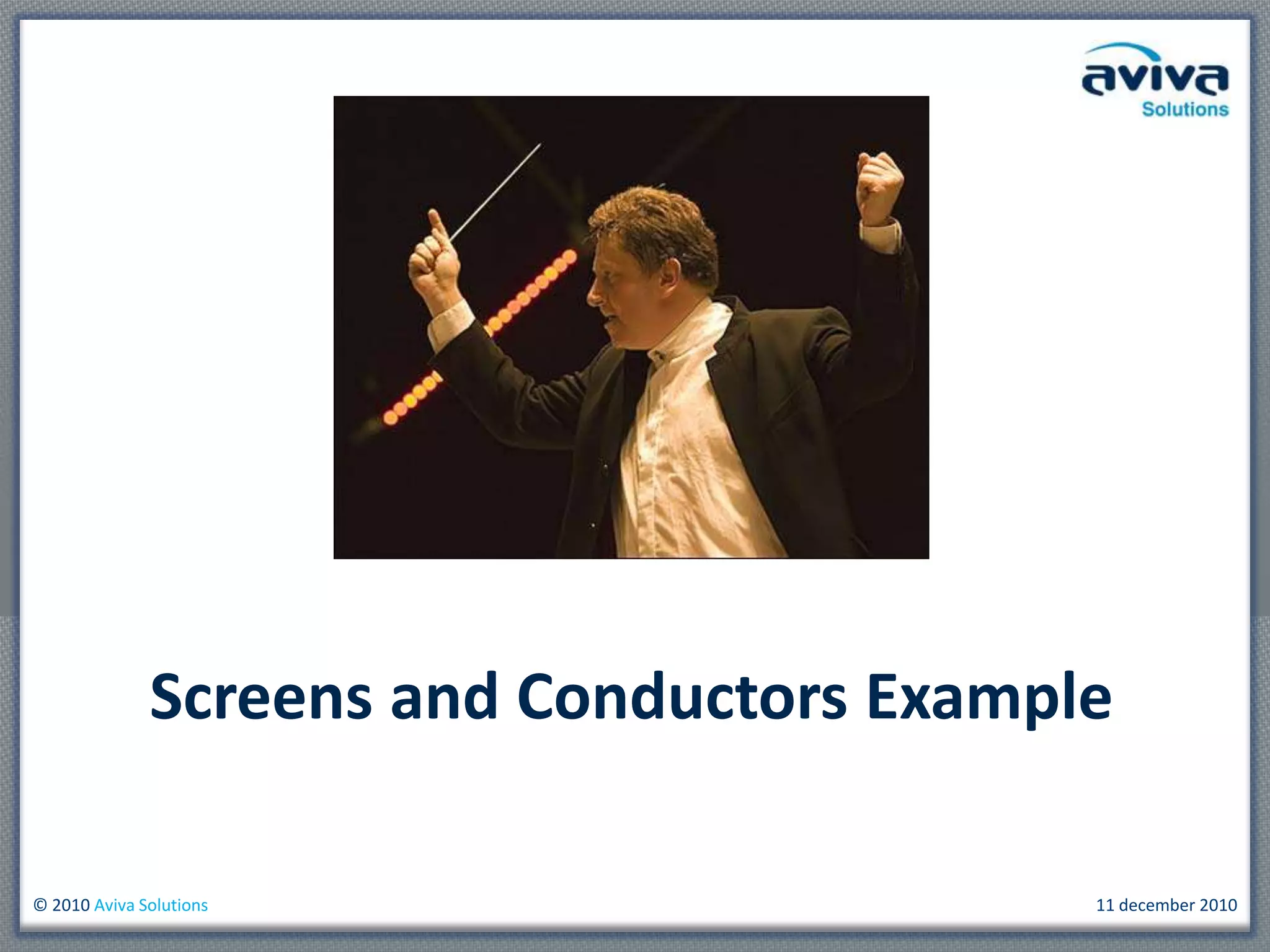 aviva
Solutions

Screens and Conductors Example

© 2010 Aviva Solutions

11 december 2010